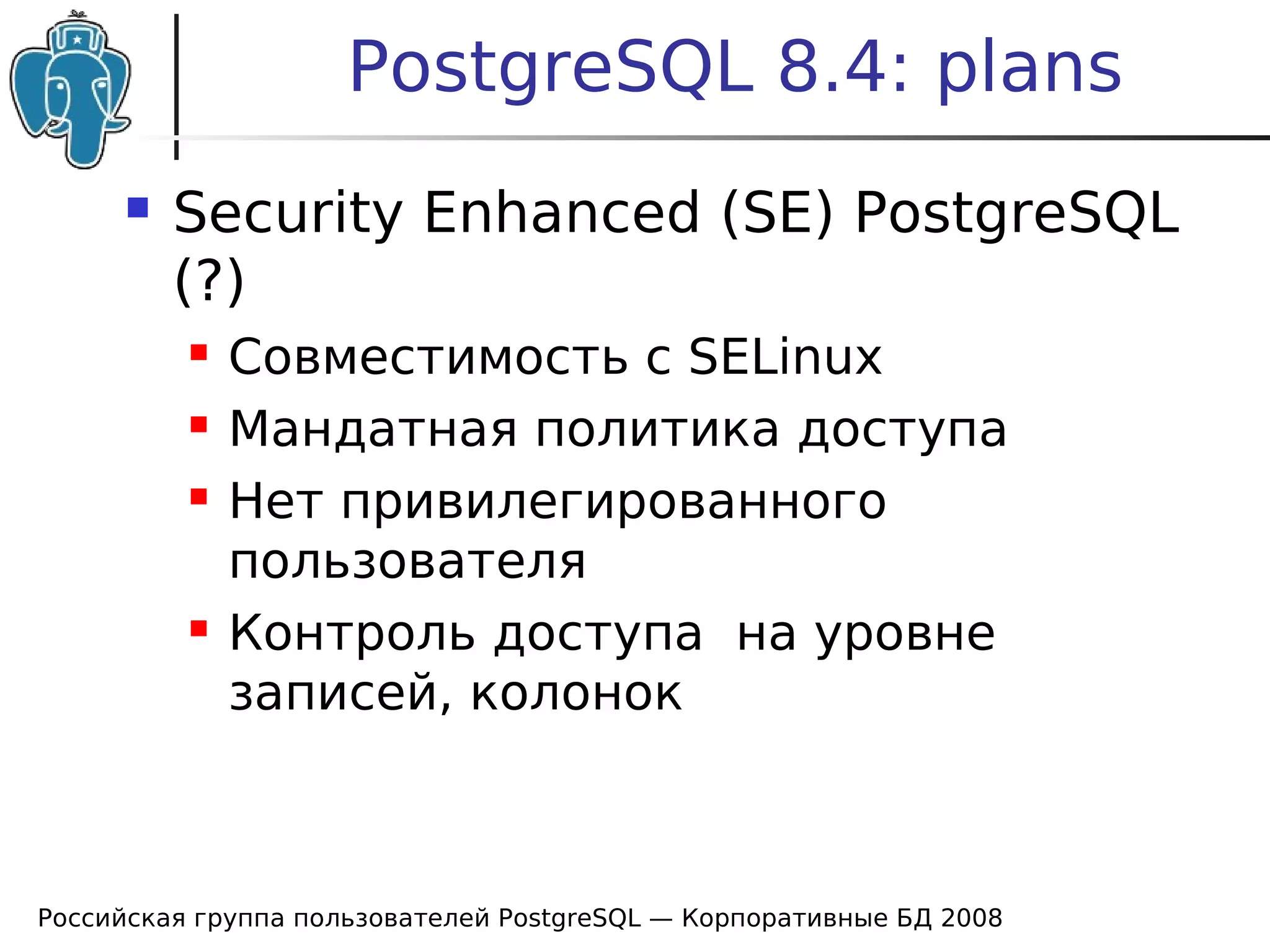 PostgreSQL 8.4: plans

Security Enhanced (SE) PostgreSQL (?)

Совместимость с SELinux

Мандатная политика доступа

Нет привилегированного пользователя

Контроль доступа  на уровне записей, колонок

Российская группа пользователей PostgreSQL — Корпоративные БД 2008